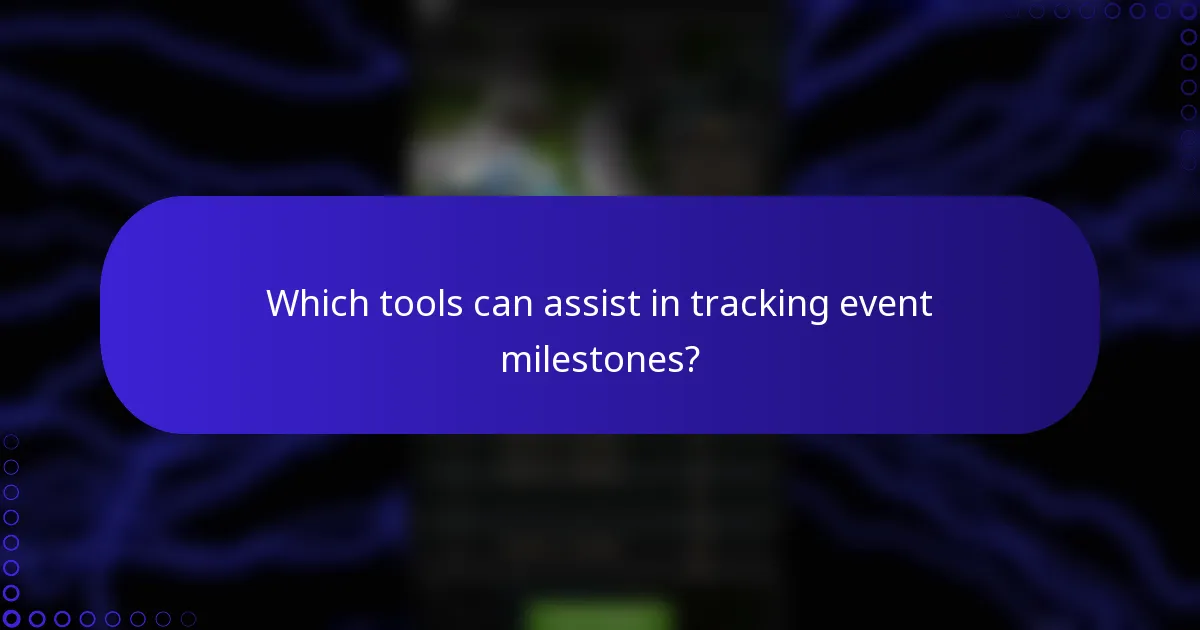 Which tools can assist in tracking event milestones?